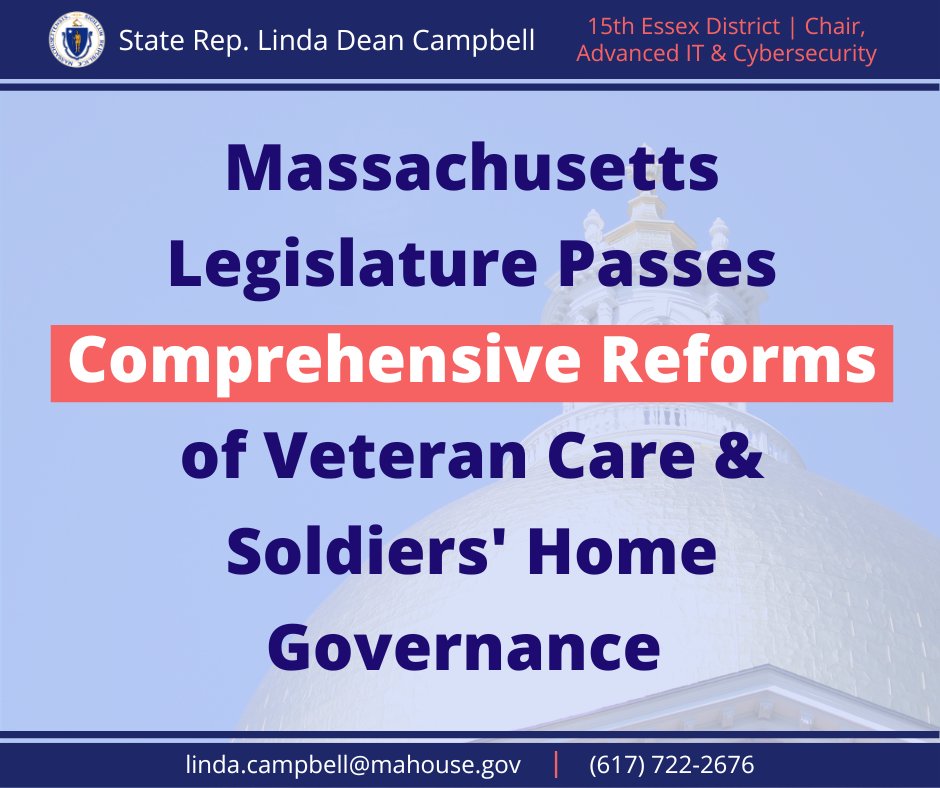 State Rep. Linda Dean Campbell

15th Essex District | Chair, Advanced IT & Cybersecurity

Massachusetts Legislature Passes Comprehensive Reforms of Veteran Care & Soldiers' Home Governance

linda.campbell@mahouse.gov | (617) 722-2676